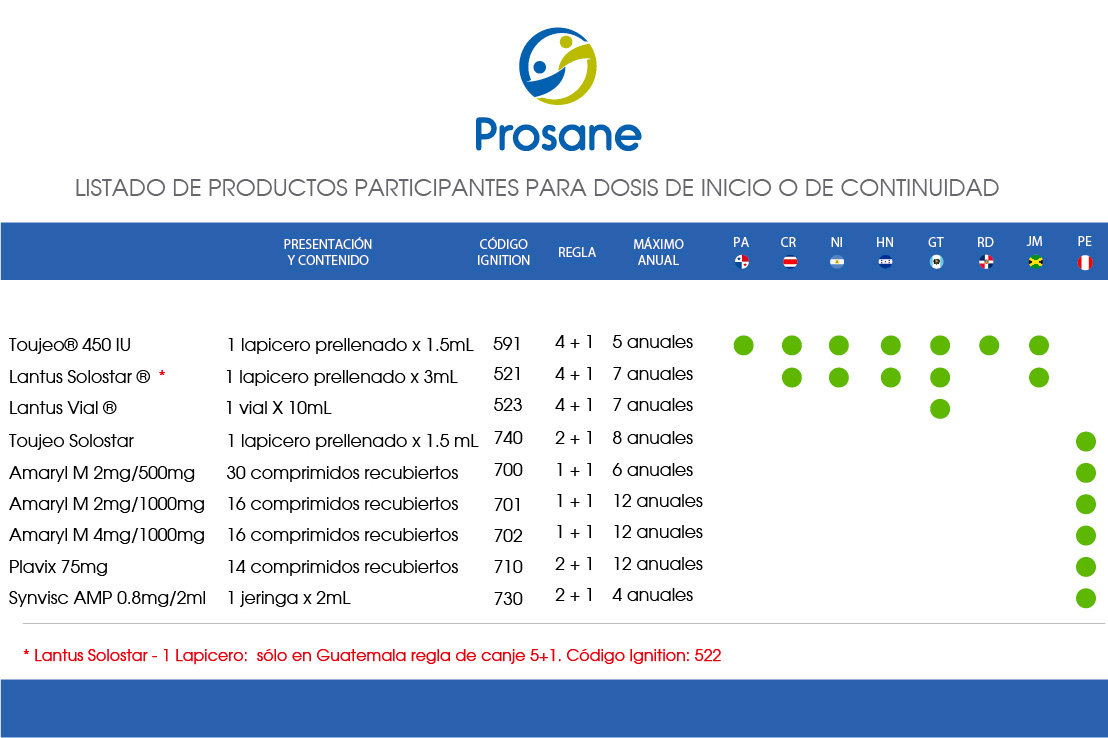 Prosane

LISTADO DE PRODUCTOS PARTICIPANTES PARA DOSIS DE INICIO O DE CONTINUIDAD

| | PRESENTACIÓN Y CONTENIDO | CÓDIGO IGNITION | REGLA | MÁXIMO ANUAL | PA | CR | NI | HN | GT | RD | JM | PE |
|---|---|---|---|---|---|---|---|---|---|---|---|---|
| Toujeo® 450 IU | 1 lapicero prellenado x 1.5mL | 591 | 4 + 1 | 5 anuales | ● | ● | ● | ● | ● | ● | ● | |
| Lantus Solostar ® * | 1 lapicero prellenado x 3mL | 521 | 4 + 1 | 7 anuales | | ● | ● | ● | ● | | ● | |
| Lantus Vial ® | 1 vial X 10mL | 523 | 4 + 1 | 7 anuales | | | | | ● | | | |
| Toujeo Solostar | 1 lapicero prellenado x 1.5 mL | 740 | 2 + 1 | 8 anuales | | | | | | | | ● |
| Amaryl M 2mg/500mg | 30 comprimidos recubiertos | 700 | 1 + 1 | 6 anuales | | | | | | | | ● |
| Amaryl M 2mg/1000mg | 16 comprimidos recubiertos | 701 | 1 + 1 | 12 anuales | | | | | | | | ● |
| Amaryl M 4mg/1000mg | 16 comprimidos recubiertos | 702 | 1 + 1 | 12 anuales | | | | | | | | ● |
| Plavix 75mg | 14 comprimidos recubiertos | 710 | 2 + 1 | 12 anuales | | | | | | | | ● |
| Synvisc AMP 0.8mg/2ml | 1 jeringa x 2mL | 730 | 2 + 1 | 4 anuales | | | | | | | | ● |

* Lantus Solostar - 1 Lapicero: sólo en Guatemala regla de canje 5+1. Código Ignition: 522